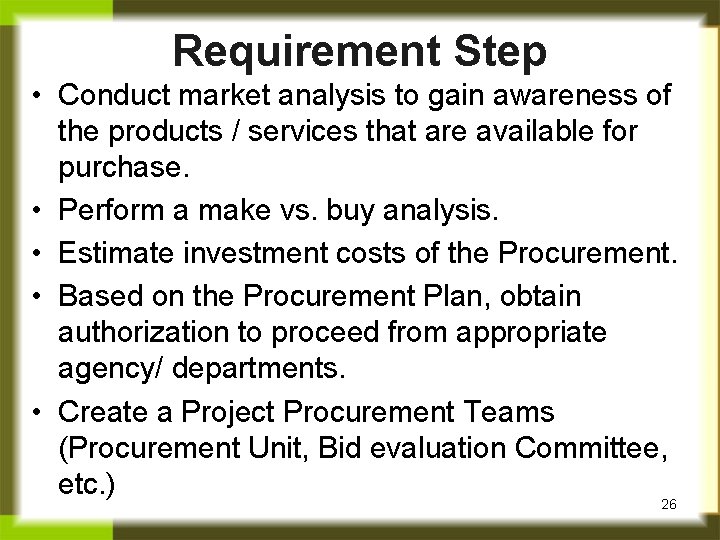 Requirement Step

• Conduct market analysis to gain awareness of the products / services that are available for purchase.

• Perform a make vs. buy analysis.

• Estimate investment costs of the Procurement.

• Based on the Procurement Plan, obtain authorization to proceed from appropriate agency/ departments.

• Create a Project Procurement Teams (Procurement Unit, Bid evaluation Committee, etc.)

26